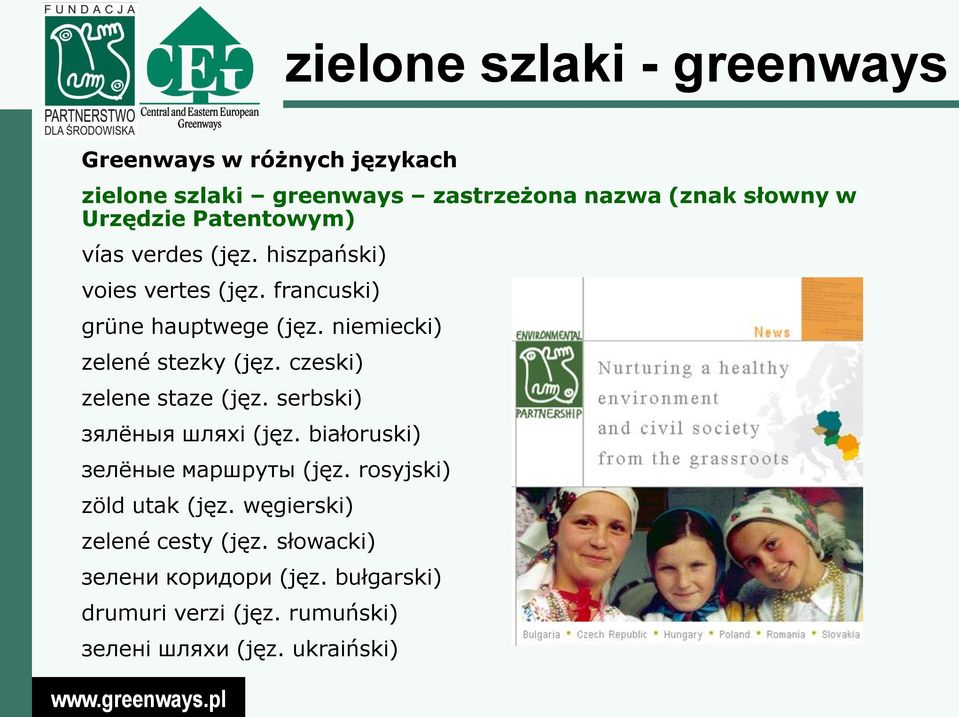 FUNDACJA
PARTNERSTWO DLA ŚRODOWISKA

CEG
Central and Eastern European Greenways

zielone szlaki - greenways

Greenways w różnych językach

zielone szlaki – greenways – zastrzeżona nazwa (znak słowny w Urzędzie Patentowym)

vías verdes (jęz. hiszpański)

voies vertes (jęz. francuski)

grüne hauptwege (jęz. niemiecki)

zelené stezky (jęz. czeski)

zelene staze (jęz. serbski)

зялёныя шляхі (jęz. białoruski)

зелёные маршруты (jęz. rosyjski)

zöld utak (jęz. węgierski)

zelené cesty (jęz. słowacki)

зелени коридори (jęz. bułgarski)

drumuri verzi (jęz. rumuński)

зелені шляхи (jęz. ukraiński)

ENVIRONMENTAL PARTNERSHIP

News

Nurturing a healthy environment and civil society from the grassroots

Bulgaria • Czech Republic • Hungary • Poland • Romania • Slovakia

www.greenways.pl